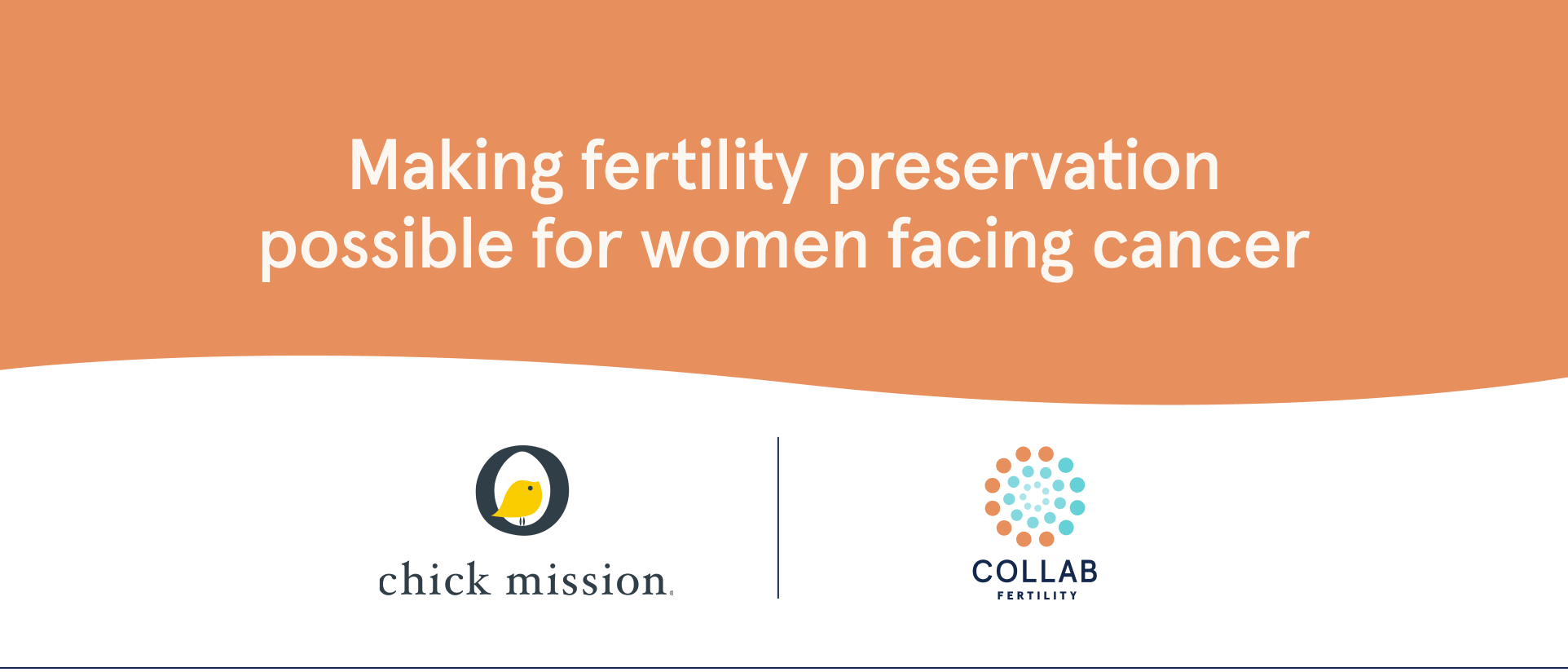 Making fertility preservation possible for women facing cancer

chick mission

COLLAB
FERTILITY